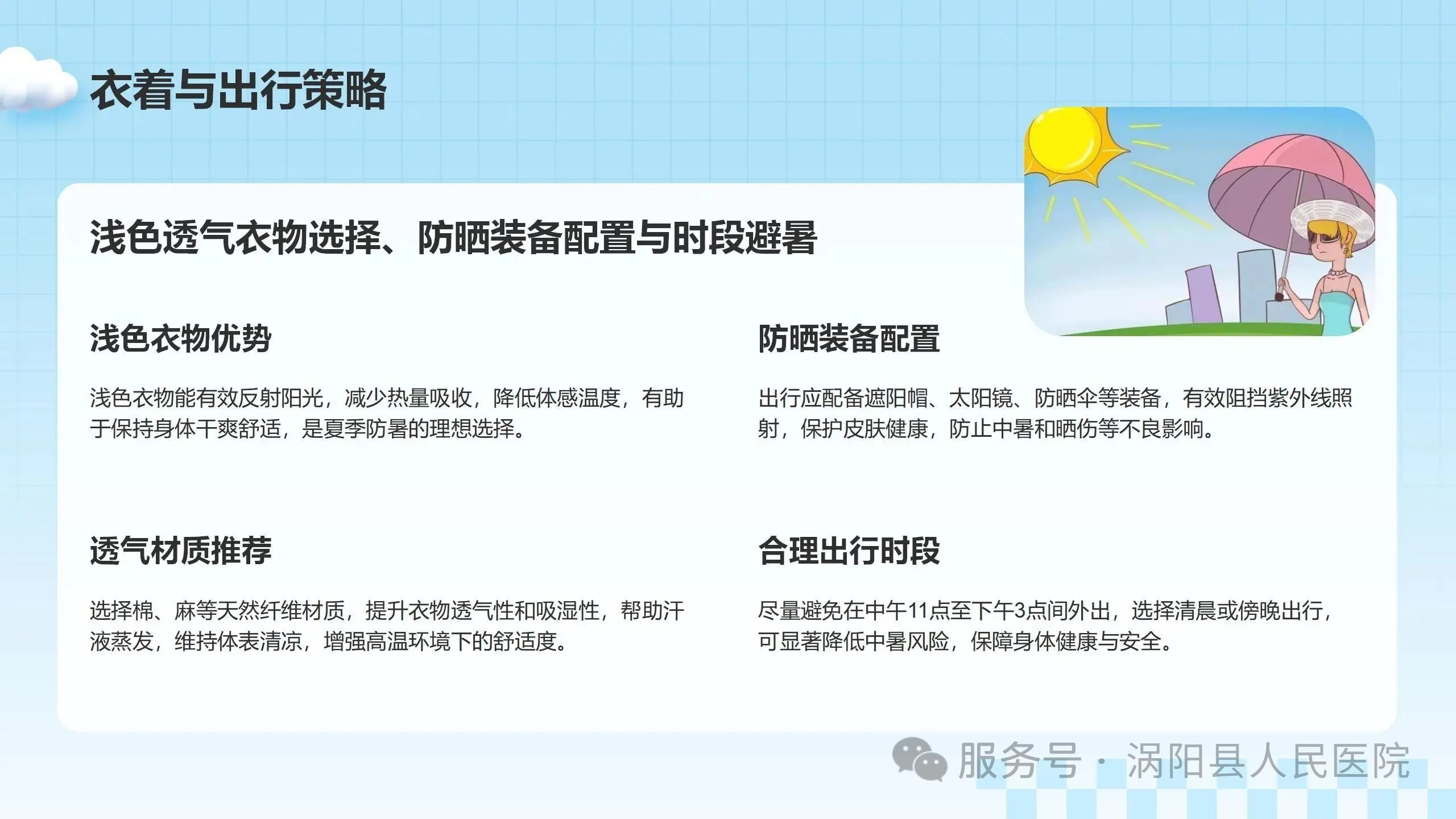 衣着与出行策略

浅色透气衣物选择、防晒装备配置与时段避暑

浅色衣物优势

浅色衣物能有效反射阳光，减少热量吸收，降低体感温度，有助于保持身体干爽舒适，是夏季防暑的理想选择。

透气材质推荐

选择棉、麻等天然纤维材质，提升衣物透气性和吸湿性，帮助汗液蒸发，维持体表清凉，增强高温环境下的舒适度。

防晒装备配置

出行应配备遮阳帽、太阳镜、防晒伞等装备，有效阻挡紫外线照射，保护皮肤健康，防止中暑和晒伤等不良影响。

合理出行时段

尽量避免在中午11点至下午3点间外出，选择清晨或傍晚出行，可显著降低中暑风险，保障身体健康与安全。

服务号 · 涡阳县人民医院